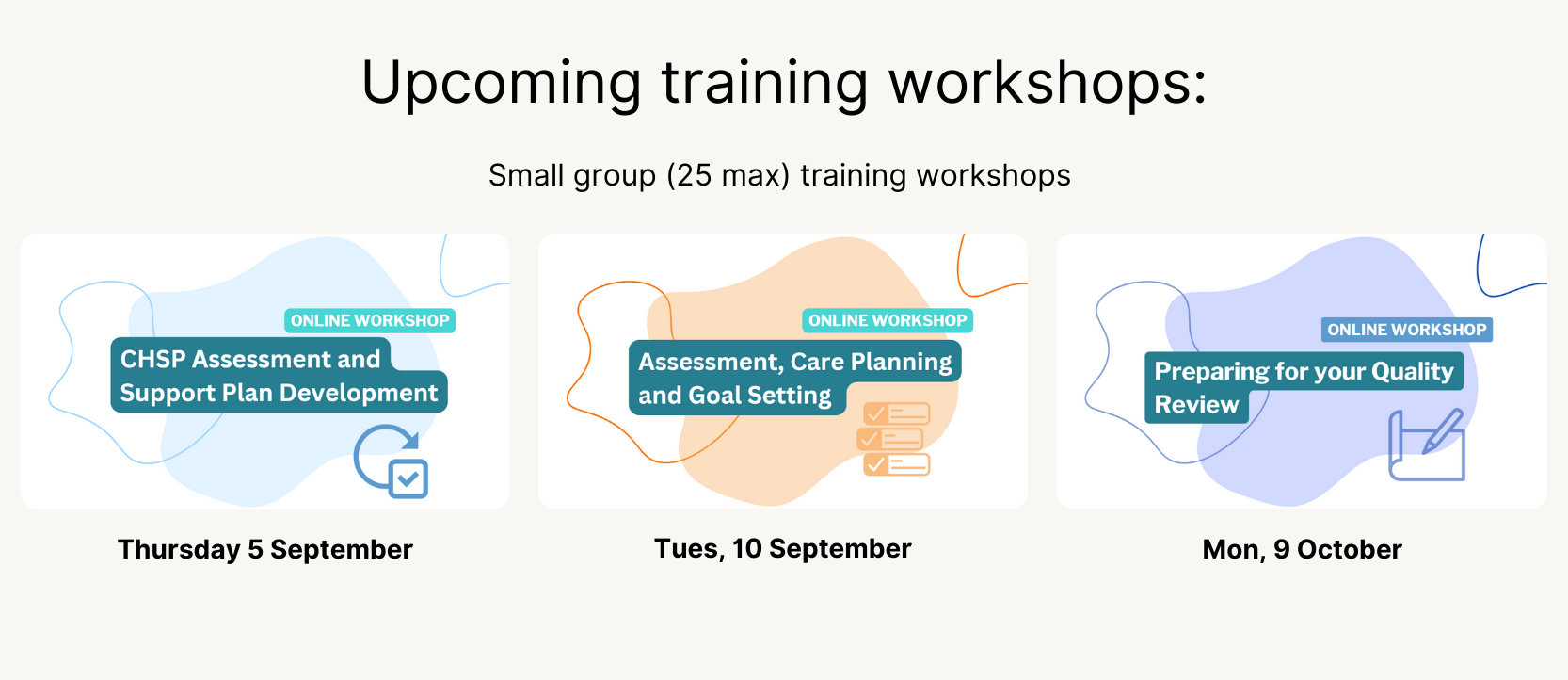 Upcoming training workshops:

Small group (25 max) training workshops

ONLINE WORKSHOP

CHSP Assessment and Support Plan Development

Thursday 5 September

ONLINE WORKSHOP

Assessment, Care Planning and Goal Setting

Tues, 10 September

ONLINE WORKSHOP

Preparing for your Quality Review

Mon, 9 October